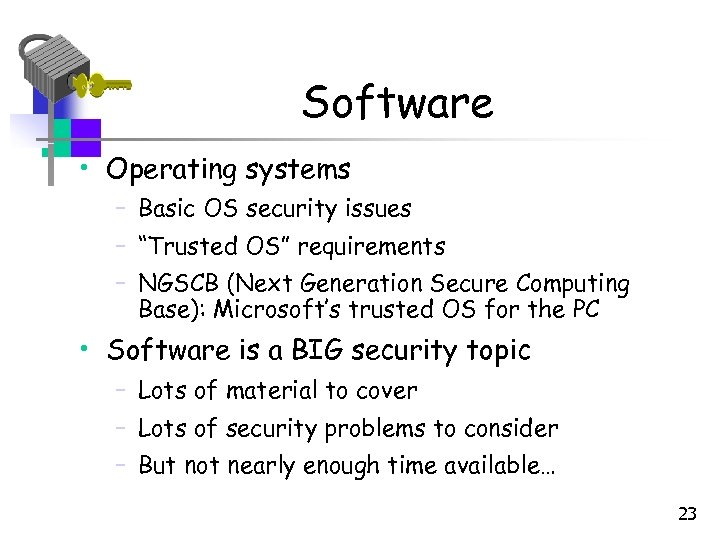 Software

• Operating systems
 – Basic OS security issues
 – "Trusted OS" requirements
 – NGSCB (Next Generation Secure Computing Base): Microsoft's trusted OS for the PC
• Software is a BIG security topic
 – Lots of material to cover
 – Lots of security problems to consider
 – But not nearly enough time available…

23